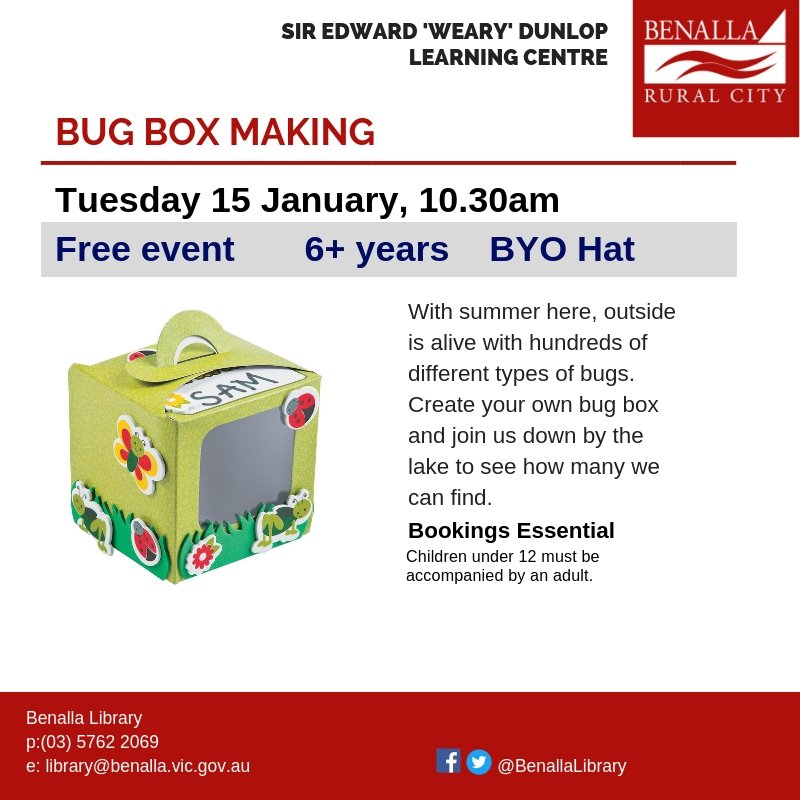 SIR EDWARD 'WEARY' DUNLOP LEARNING CENTRE

BENALLA RURAL CITY

BUG BOX MAKING

Tuesday 15 January, 10.30am

Free event 6+ years BYO Hat

SAM

With summer here, outside is alive with hundreds of different types of bugs. Create your own bug box and join us down by the lake to see how many we can find.

Bookings Essential

Children under 12 must be accompanied by an adult.

Benalla Library
p:(03) 5762 2069
e: library@benalla.vic.gov.au

@BenallaLibrary